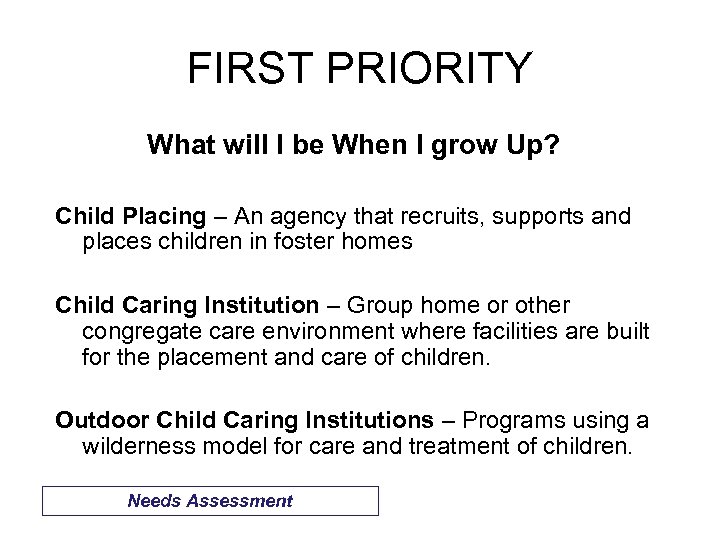 FIRST PRIORITY

What will I be When I grow Up?

Child Placing – An agency that recruits, supports and places children in foster homes

Child Caring Institution – Group home or other congregate care environment where facilities are built for the placement and care of children.

Outdoor Child Caring Institutions – Programs using a wilderness model for care and treatment of children.

Needs Assessment